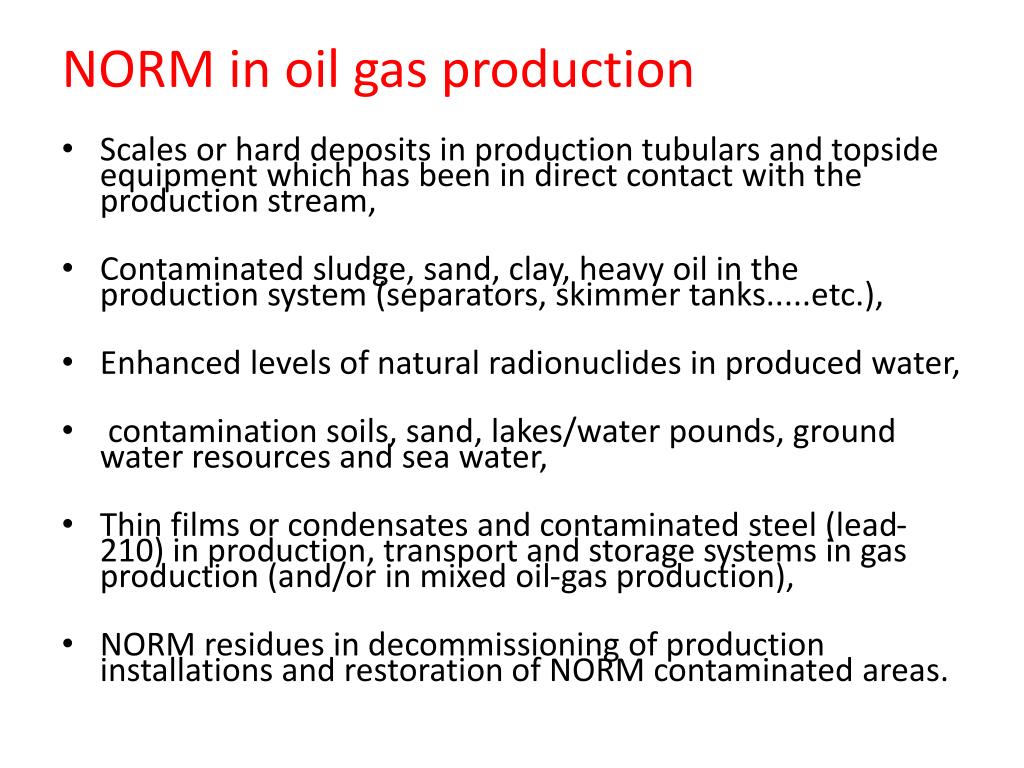 NORM in oil gas production

• Scales or hard deposits in production tubulars and topside equipment which has been in direct contact with the production stream,

• Contaminated sludge, sand, clay, heavy oil in the production system (separators, skimmer tanks.....etc.),

• Enhanced levels of natural radionuclides in produced water,

• contamination soils, sand, lakes/water pounds, ground water resources and sea water,

• Thin films or condensates and contaminated steel (lead-210) in production, transport and storage systems in gas production (and/or in mixed oil-gas production),

• NORM residues in decommissioning of production installations and restoration of NORM contaminated areas.